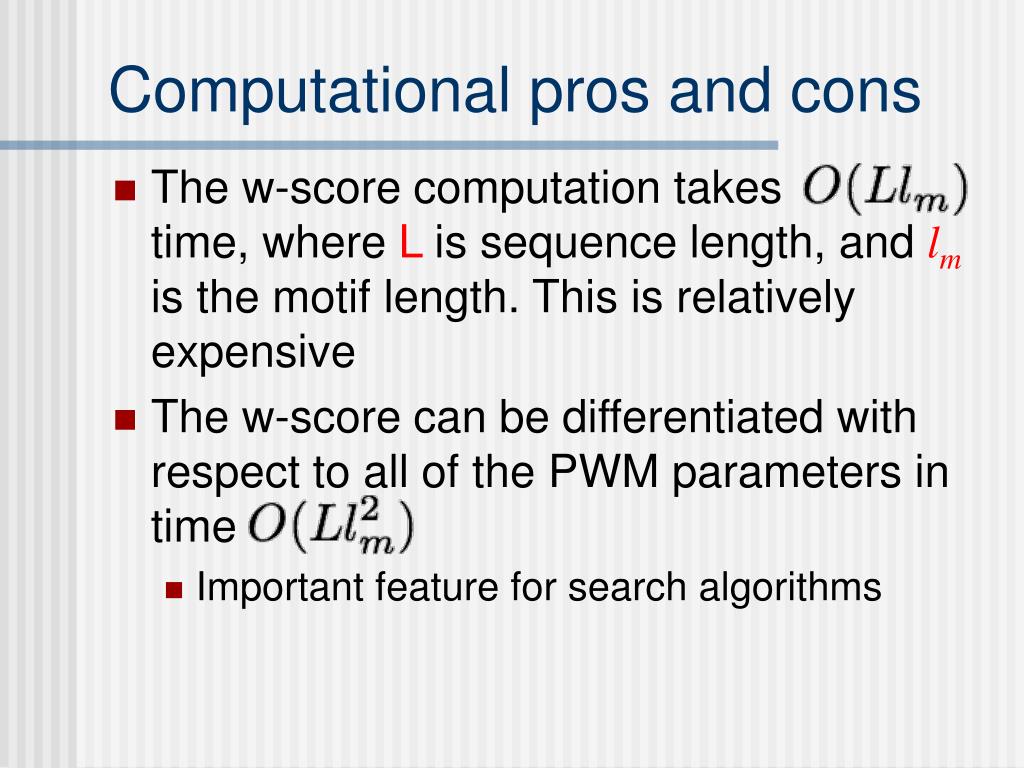 Computational pros and cons

The w-score computation takes $O(Ll_m)$ time, where L is sequence length, and $l_m$ is the motif length. This is relatively expensive

The w-score can be differentiated with respect to all of the PWM parameters in time $O(Ll_m^2)$

Important feature for search algorithms